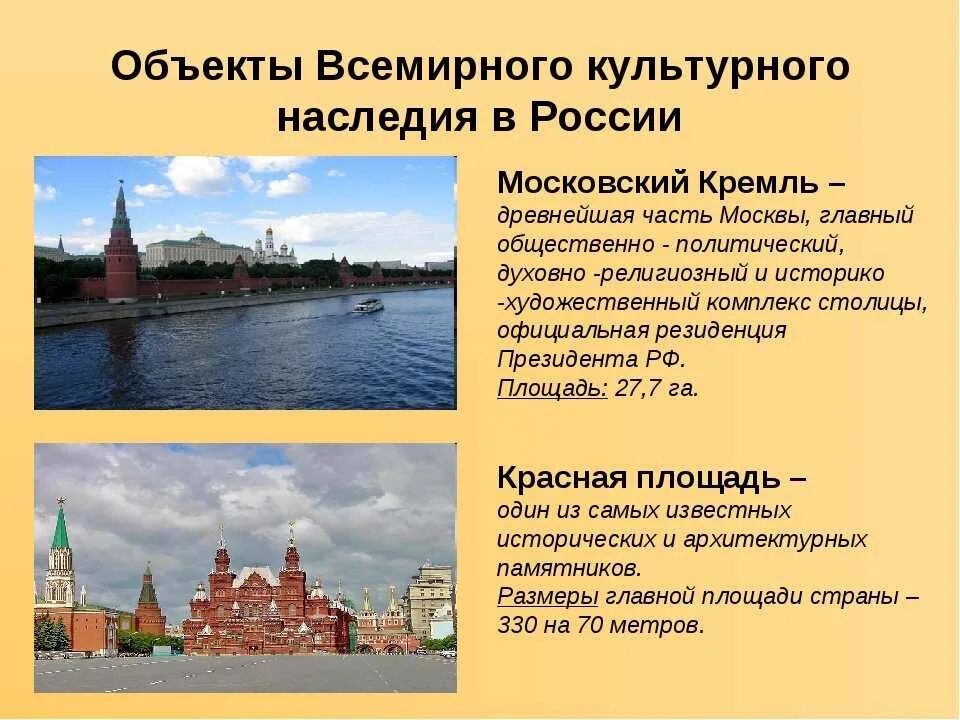 Объекты Всемирного культурного наследия в России

Московский Кремль – древнейшая часть Москвы, главный общественно - политический, духовно -религиозный и историко -художественный комплекс столицы, официальная резиденция Президента РФ.
Площадь: 27,7 га.

Красная площадь – один из самых известных исторических и архитектурных памятников.
Размеры главной площади страны – 330 на 70 метров.